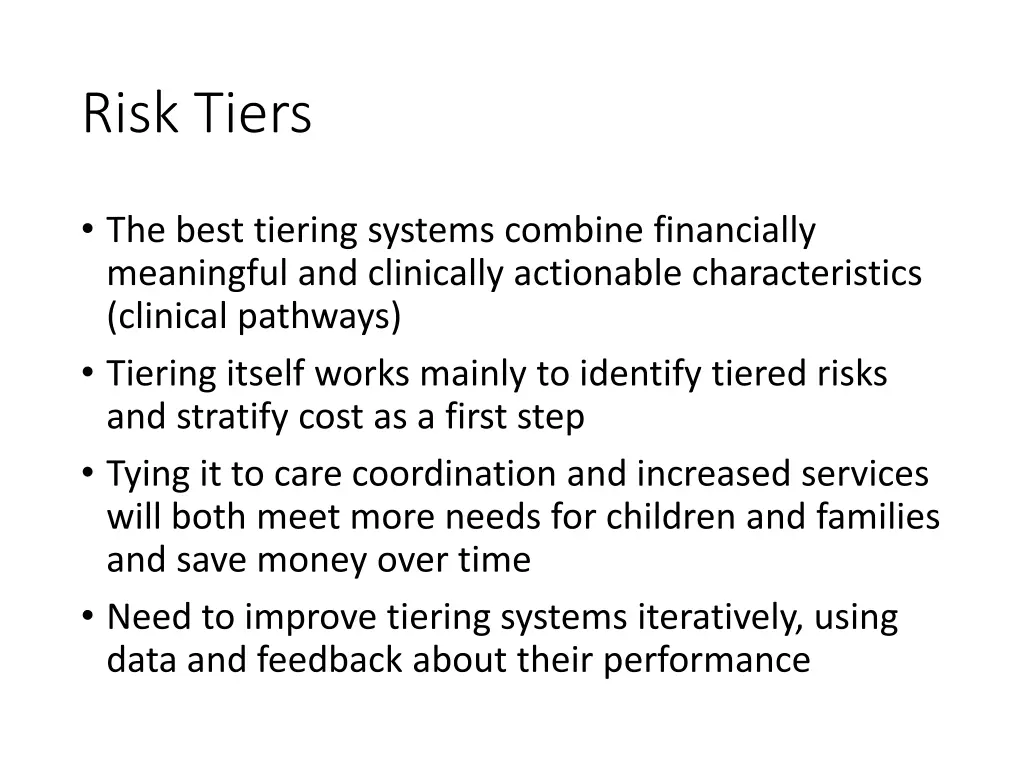 Risk Tiers

• The best tiering systems combine financially meaningful and clinically actionable characteristics (clinical pathways)
• Tiering itself works mainly to identify tiered risks and stratify cost as a first step
• Tying it to care coordination and increased services will both meet more needs for children and families and save money over time
• Need to improve tiering systems iteratively, using data and feedback about their performance